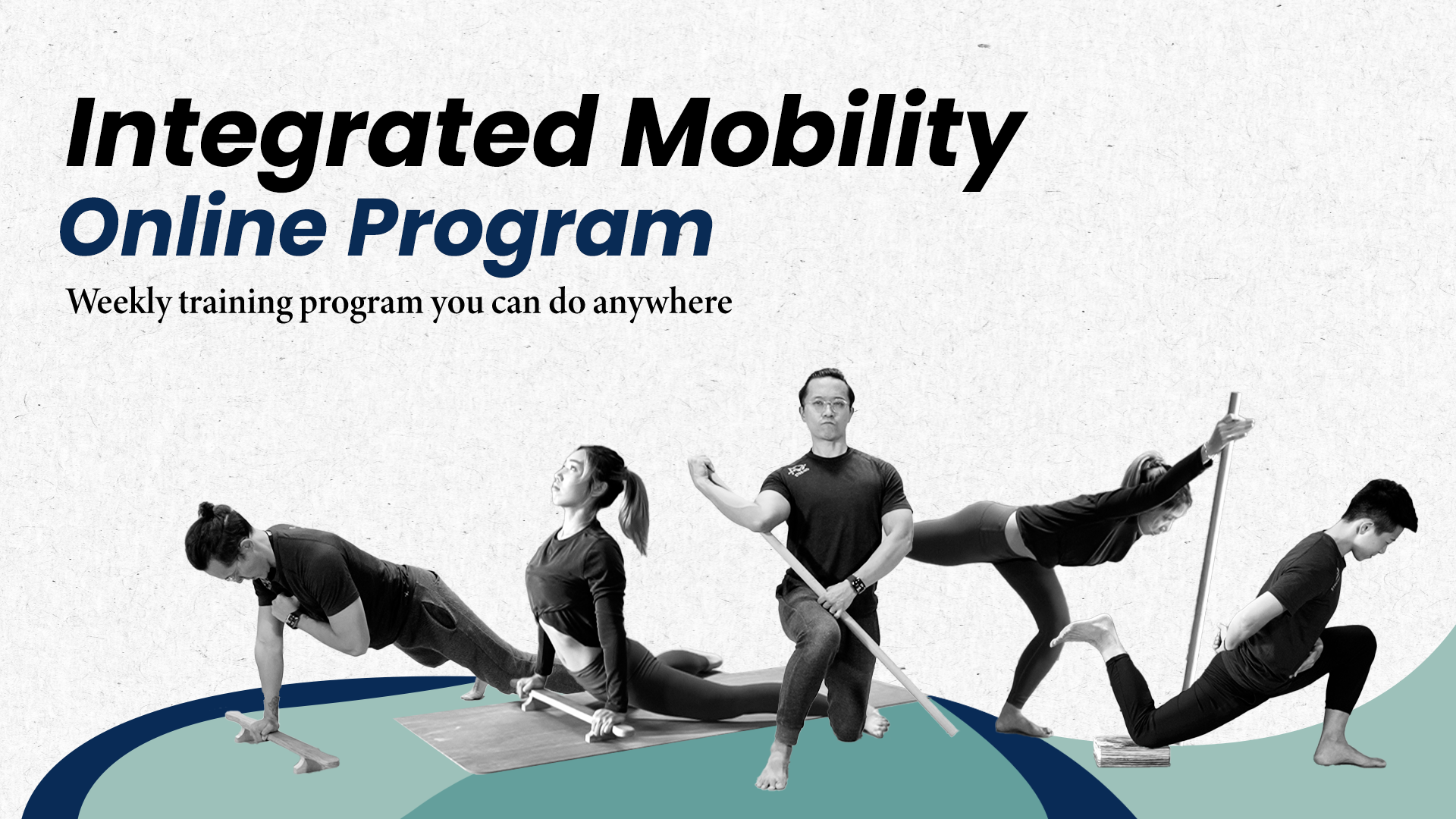 Integrated Mobility
Online Program
Weekly training program you can do anywhere